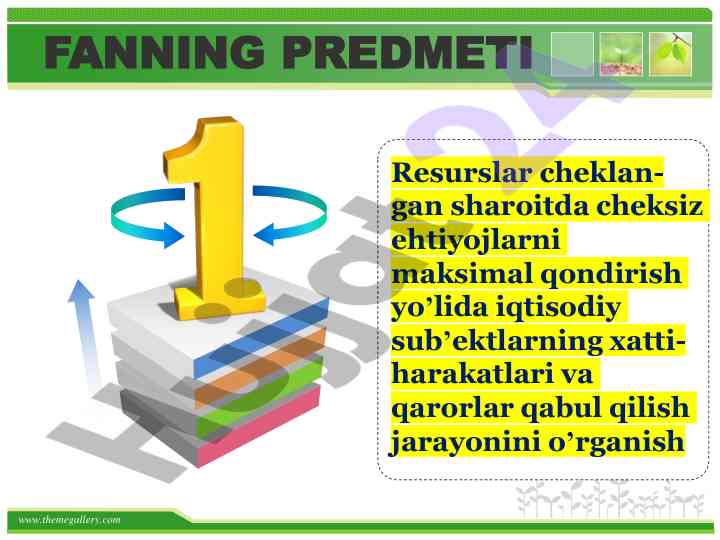 FANNING PREDMETI

1

Resurslar cheklangan sharoitda cheksiz ehtiyojlarni maksimal qondirish yo’lida iqtisodiy sub’ektlarning xatti-harakatlari va qarorlar qabul qilish jarayonini o’rganish

Hujjat24

www.themegallery.com